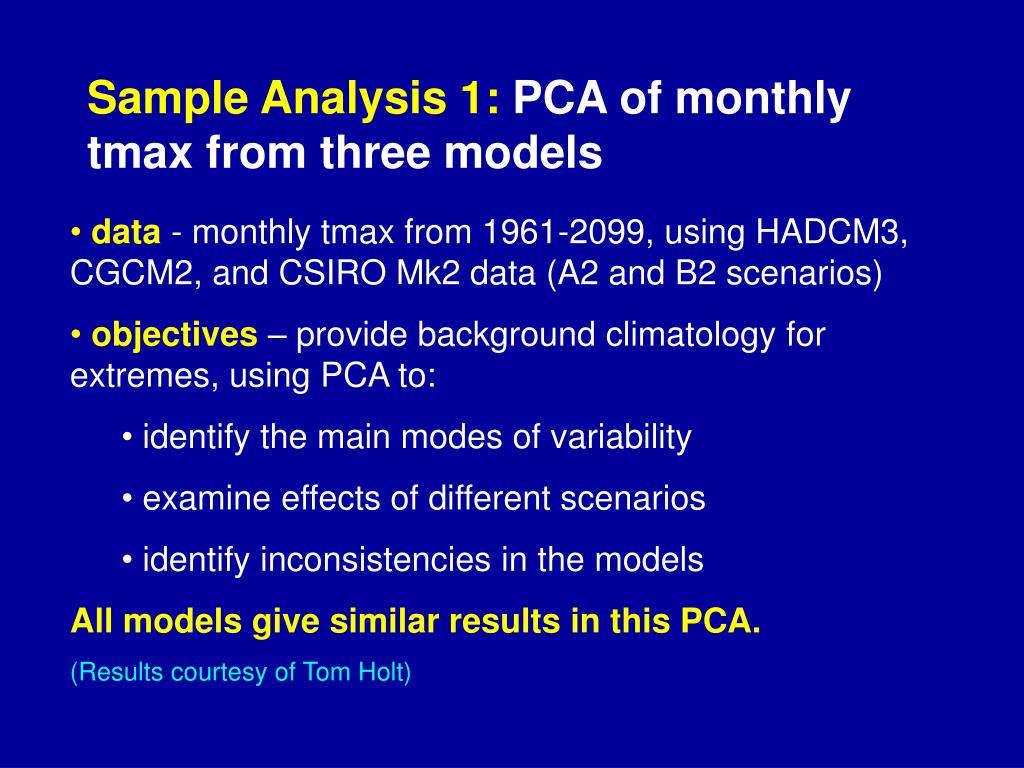 Sample Analysis 1: PCA of monthly tmax from three models

• data - monthly tmax from 1961-2099, using HADCM3, CGCM2, and CSIRO Mk2 data (A2 and B2 scenarios)

• objectives – provide background climatology for extremes, using PCA to:

• identify the main modes of variability

• examine effects of different scenarios

• identify inconsistencies in the models

All models give similar results in this PCA.

(Results courtesy of Tom Holt)